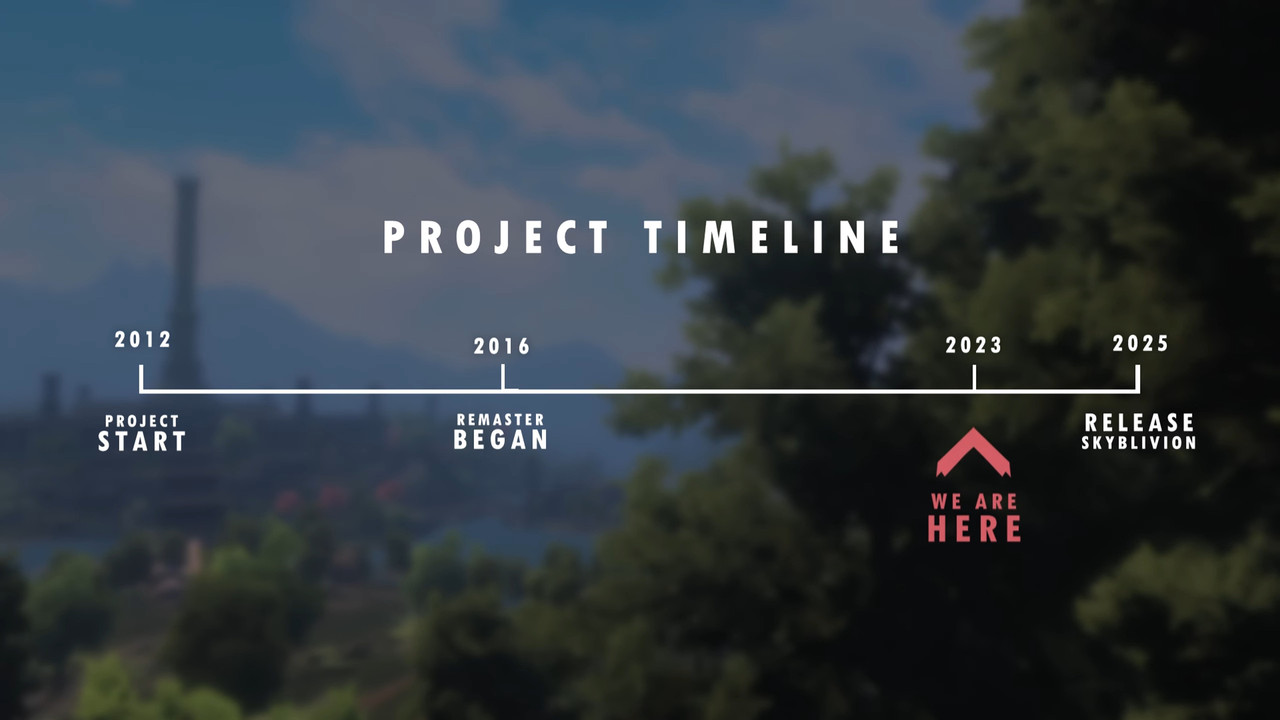 PROJECT TIMELINE

2012
PROJECT
START

2016
REMASTER
BEGAN

2023
WE ARE
HERE

2025
RELEASE
SKYBLIVION